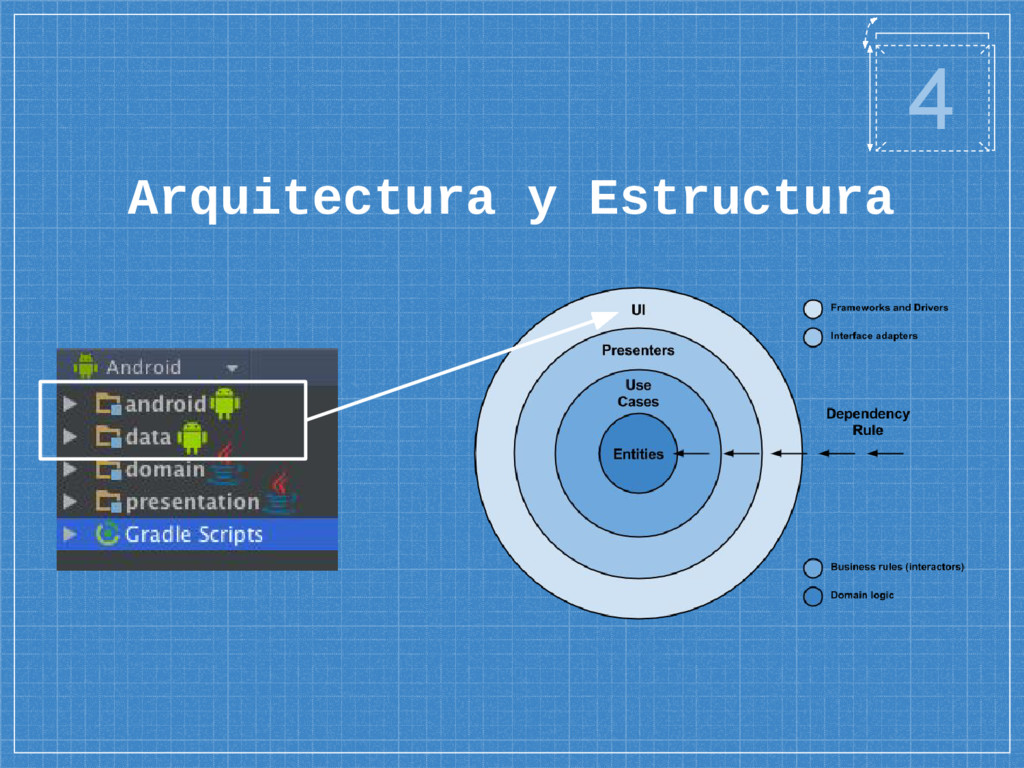 4

Arquitectura y Estructura

Android
android
data
domain
presentation
Gradle Scripts

UI
Presenters
Use Cases
Entities

Frameworks and Drivers
Interface adapters

Dependency Rule

Business rules (interactors)
Domain logic